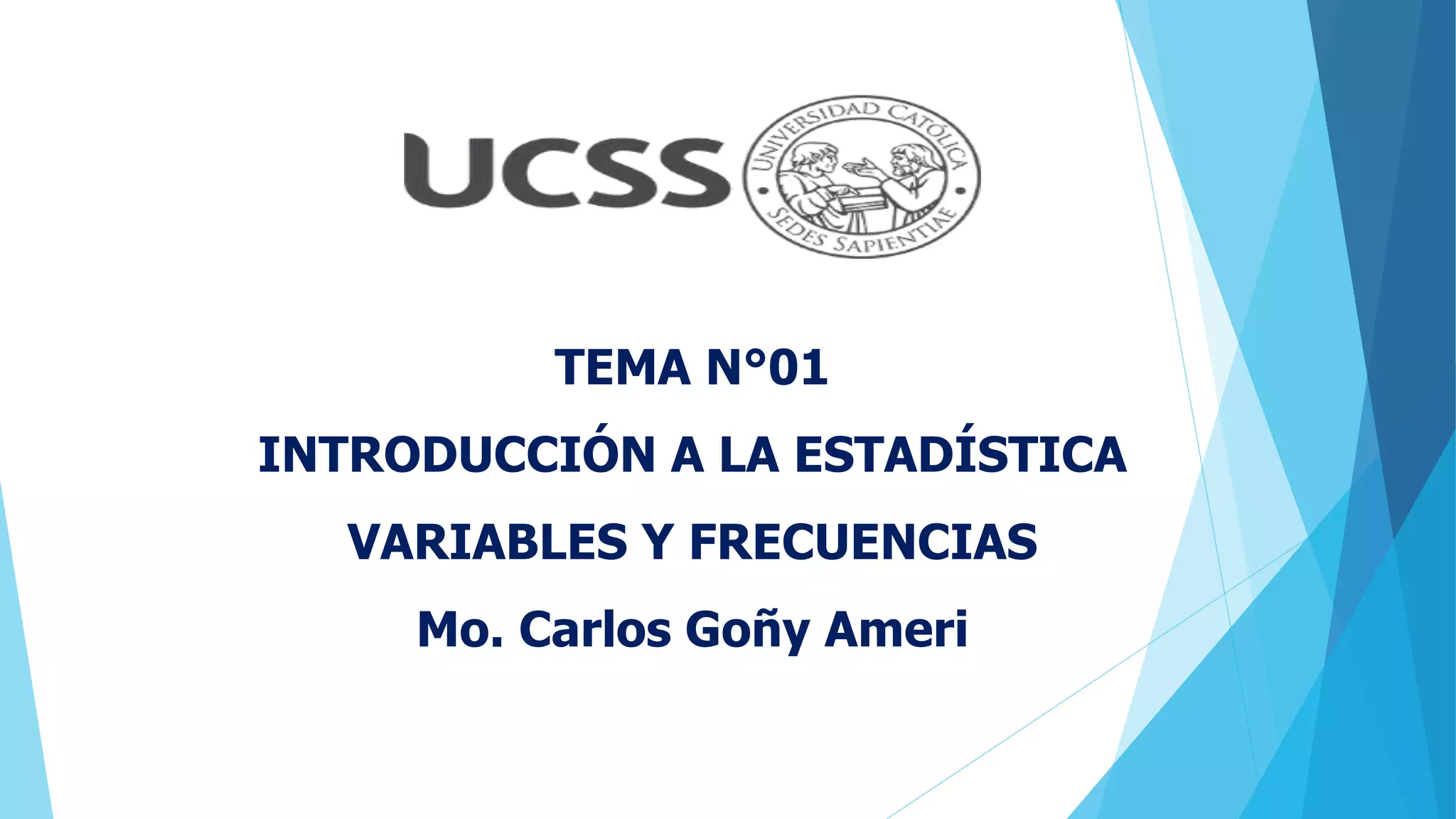 UCSS

UNIVERSIDAD CATÓLICA
SEDES SAPIENTIAE

TEMA N°01

INTRODUCCIÓN A LA ESTADÍSTICA

VARIABLES Y FRECUENCIAS

Mo. Carlos Goñy Ameri